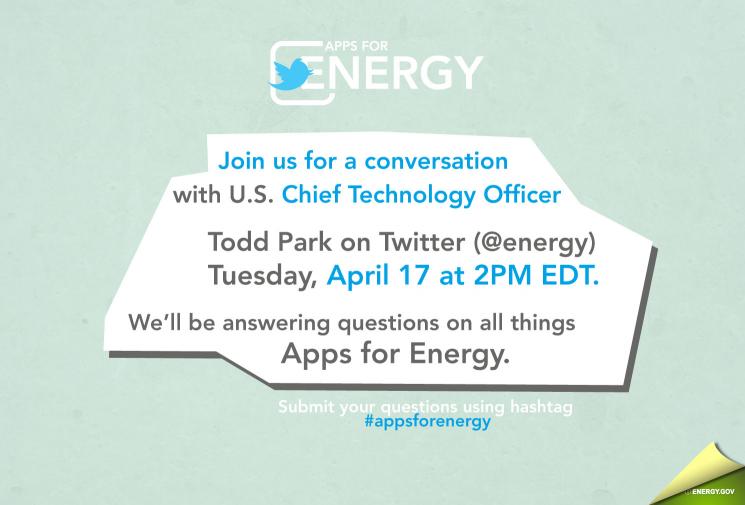 APPS FOR
ENERGY

Join us for a conversation with U.S. Chief Technology Officer

Todd Park on Twitter (@energy) Tuesday, April 17 at 2PM EDT.

We'll be answering questions on all things Apps for Energy.

Submit your questions using hashtag #appsforenergy

ENERGY.GOV